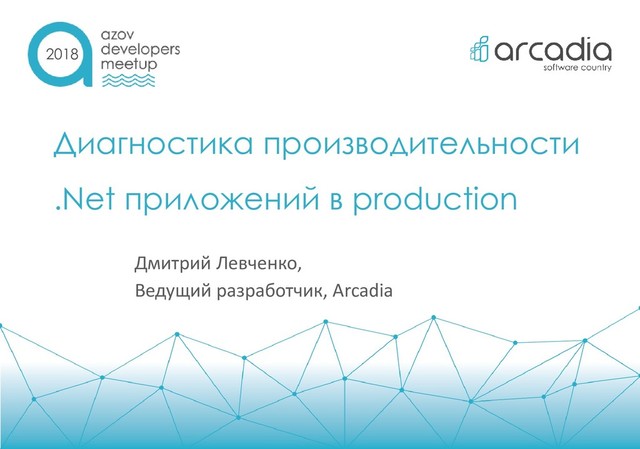 2018
azov
developers
meetup

arcadia
software country

Диагностика производительности .Net приложений в production

Дмитрий Левченко,
Ведущий разработчик, Arcadia